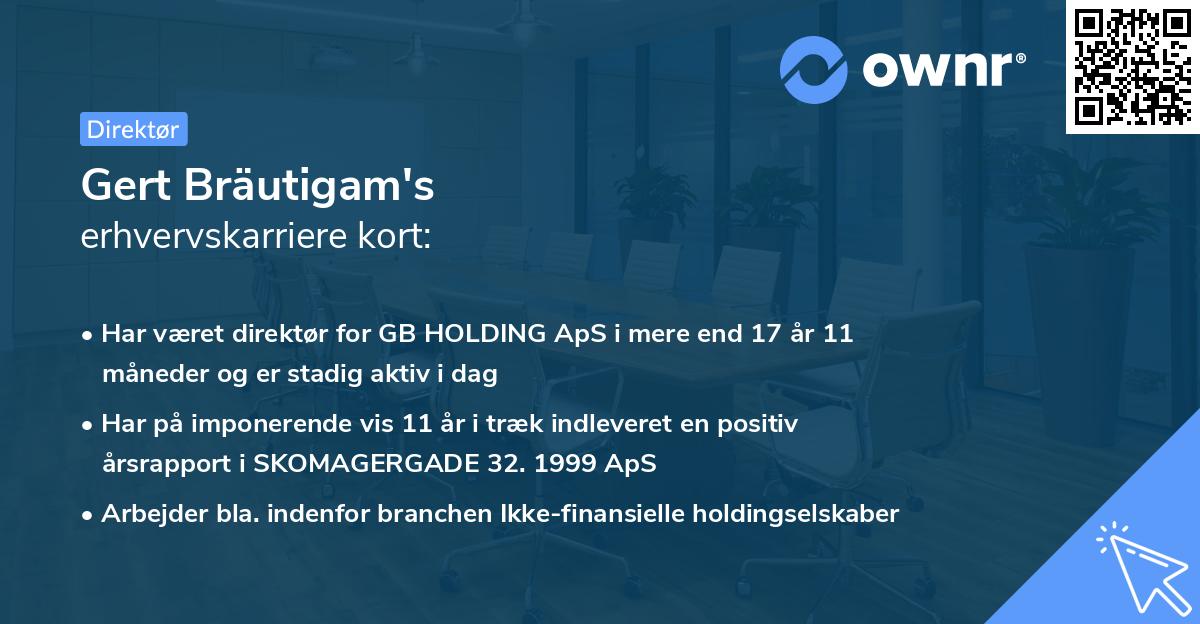 ownr®

Direktør

Gert Bräutigam's
erhvervskarriere kort:

• Har været direktør for GB HOLDING ApS i mere end 17 år 11 måneder og er stadig aktiv i dag

• Har på imponerende vis 11 år i træk indleveret en positiv årsrapport i SKOMAGERGADE 32. 1999 ApS

• Arbejder bla. indenfor branchen Ikke-finansielle holdingselskaber